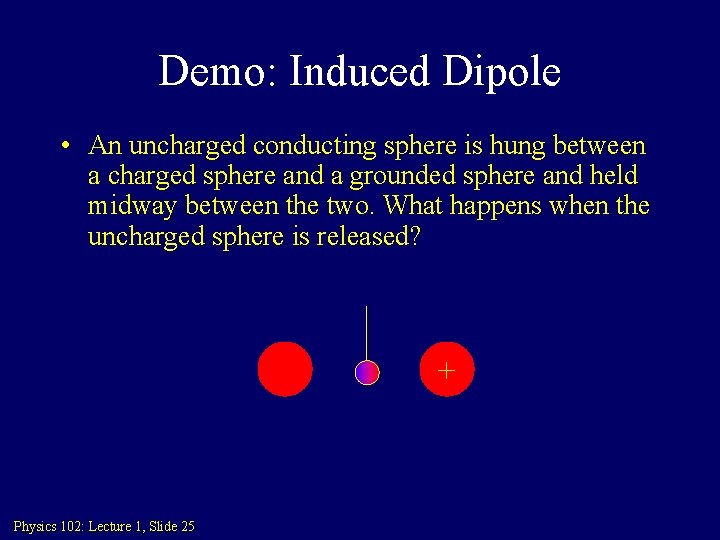 Demo: Induced Dipole

• An uncharged conducting sphere is hung between a charged sphere and a grounded sphere and held midway between the two. What happens when the uncharged sphere is released?

+

Physics 102: Lecture 1, Slide 25